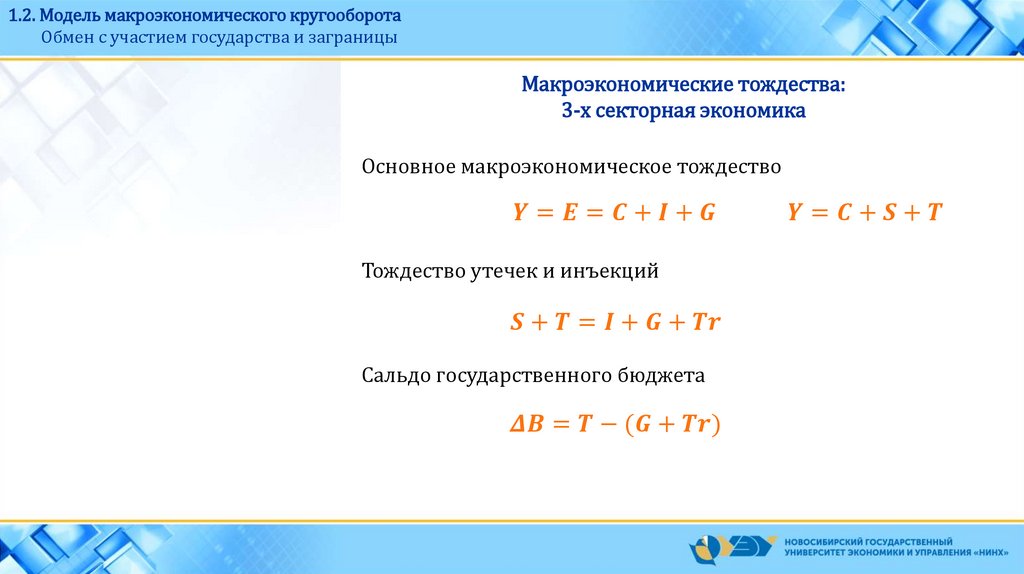 1.2. Модель макроэкономического кругооборота
Обмен с участием государства и заграницы

Макроэкономические тождества:
3-х секторная экономика

Основное макроэкономическое тождество

$Y = E = C + I + G$ $Y = C + S + T$

Тождество утечек и инъекций

$S + T = I + G + Tr$

Сальдо государственного бюджета

$\Delta B = T - (G + Tr)$

НОВОСИБИРСКИЙ ГОСУДАРСТВЕННЫЙ УНИВЕРСИТЕТ ЭКОНОМИКИ И УПРАВЛЕНИЯ «НИНХ»